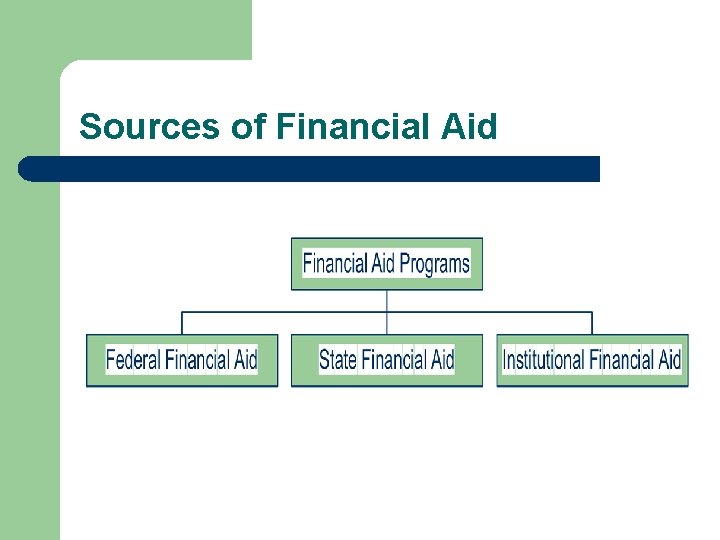 Sources of Financial Aid

Financial Aid Programs

Federal Financial Aid

State Financial Aid

Institutional Financial Aid